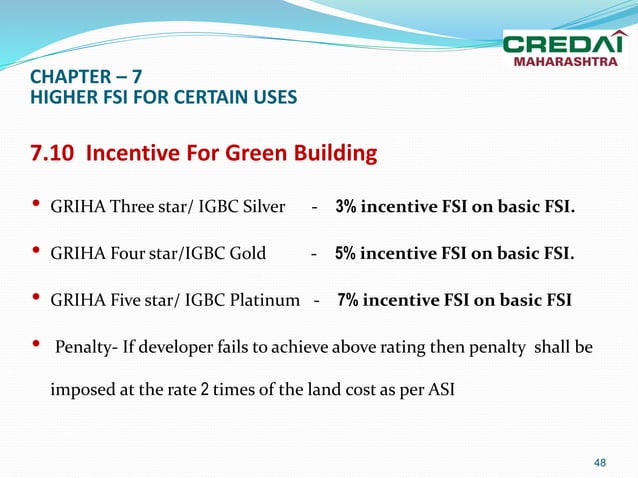 CREDAI
MAHARASHTRA

CHAPTER – 7
HIGHER FSI FOR CERTAIN USES

7.10 Incentive For Green Building

• GRIHA Three star/ IGBC Silver - 3% incentive FSI on basic FSI.

• GRIHA Four star/IGBC Gold - 5% incentive FSI on basic FSI.

• GRIHA Five star/ IGBC Platinum - 7% incentive FSI on basic FSI

• Penalty- If developer fails to achieve above rating then penalty shall be imposed at the rate 2 times of the land cost as per ASI

48